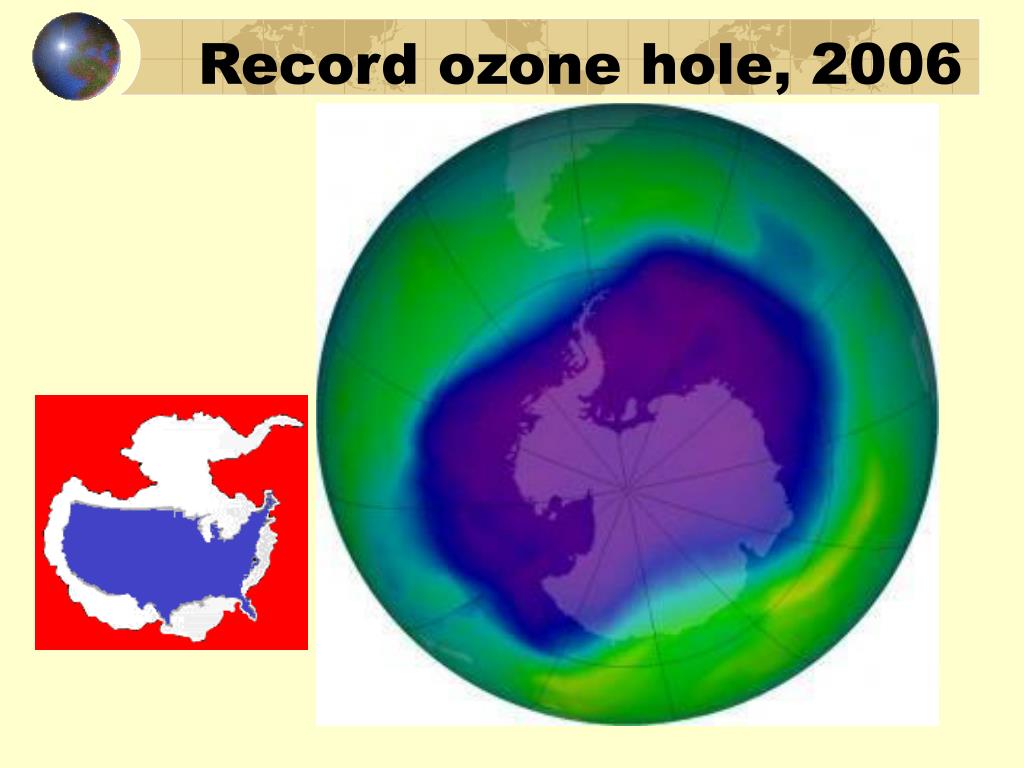 Record ozone hole, 2006